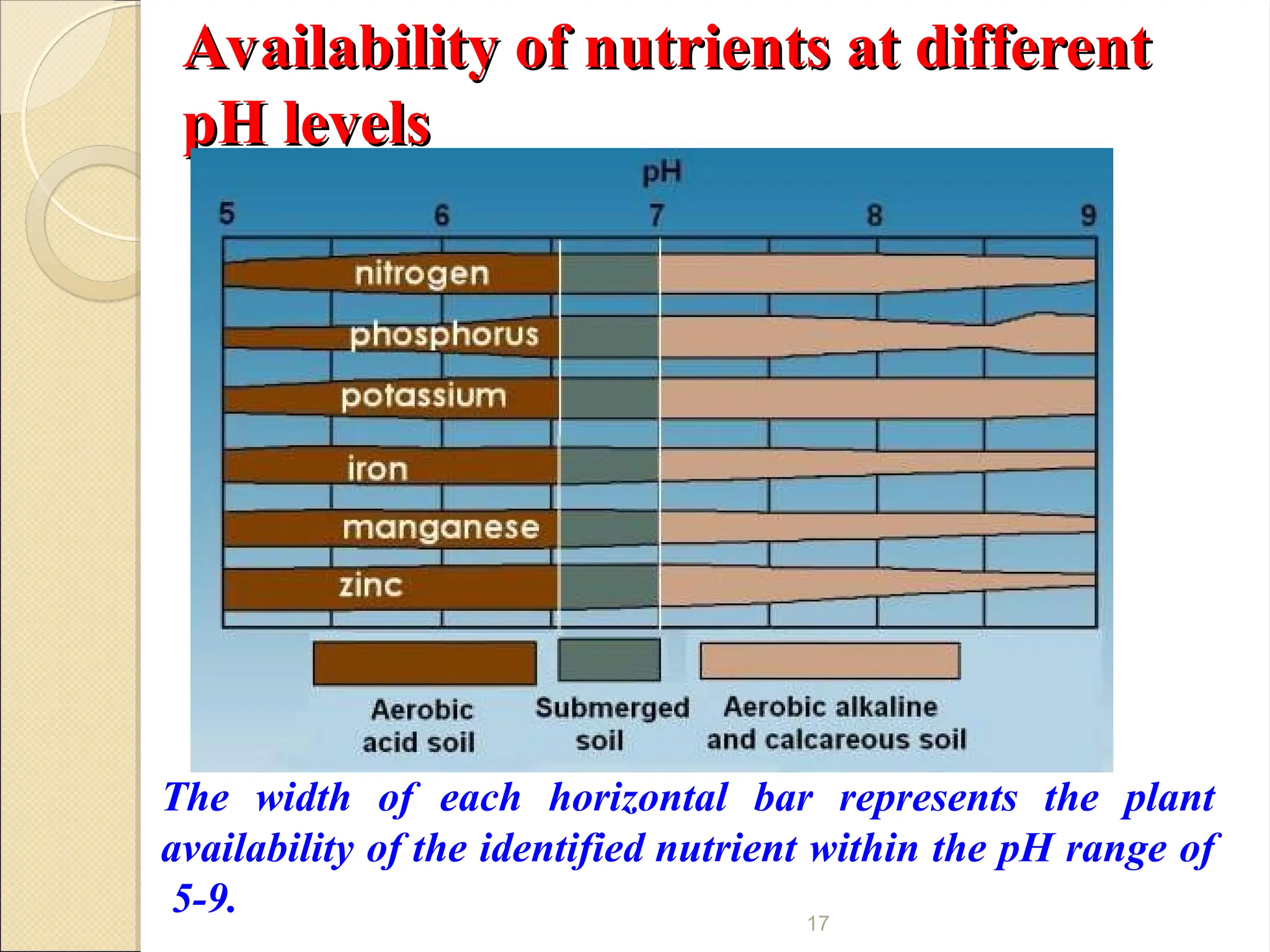 Availability of nutrients at different pH levels

pH

5 6 7 8 9

nitrogen

phosphorus

potassium

iron

manganese

zinc

Aerobic acid soil

Submerged soil

Aerobic alkaline and calcareous soil

The width of each horizontal bar represents the plant availability of the identified nutrient within the pH range of 5-9.

17